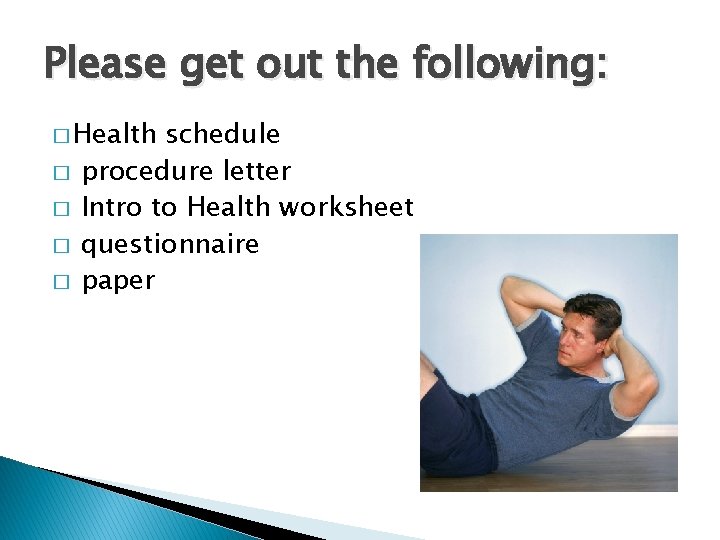 Please get out the following:

□ Health schedule
□ procedure letter
□ Intro to Health worksheet
□ questionnaire
□ paper